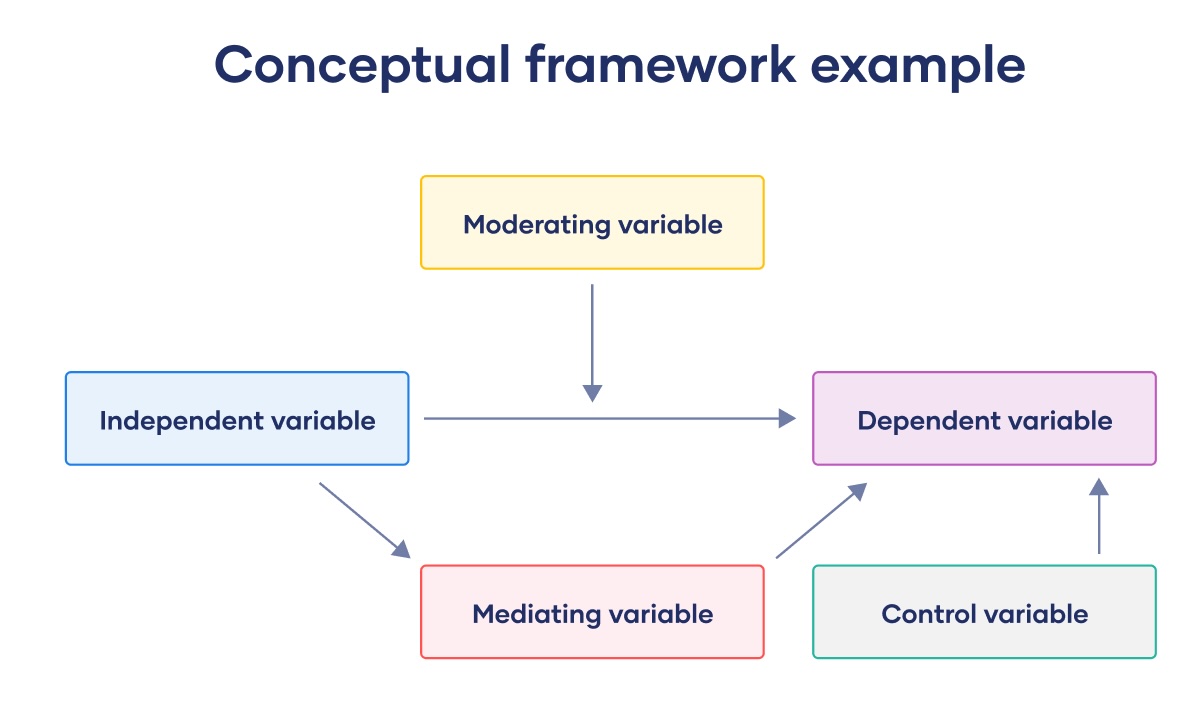 Conceptual framework example

Moderating variable

Independent variable

Dependent variable

Mediating variable

Control variable